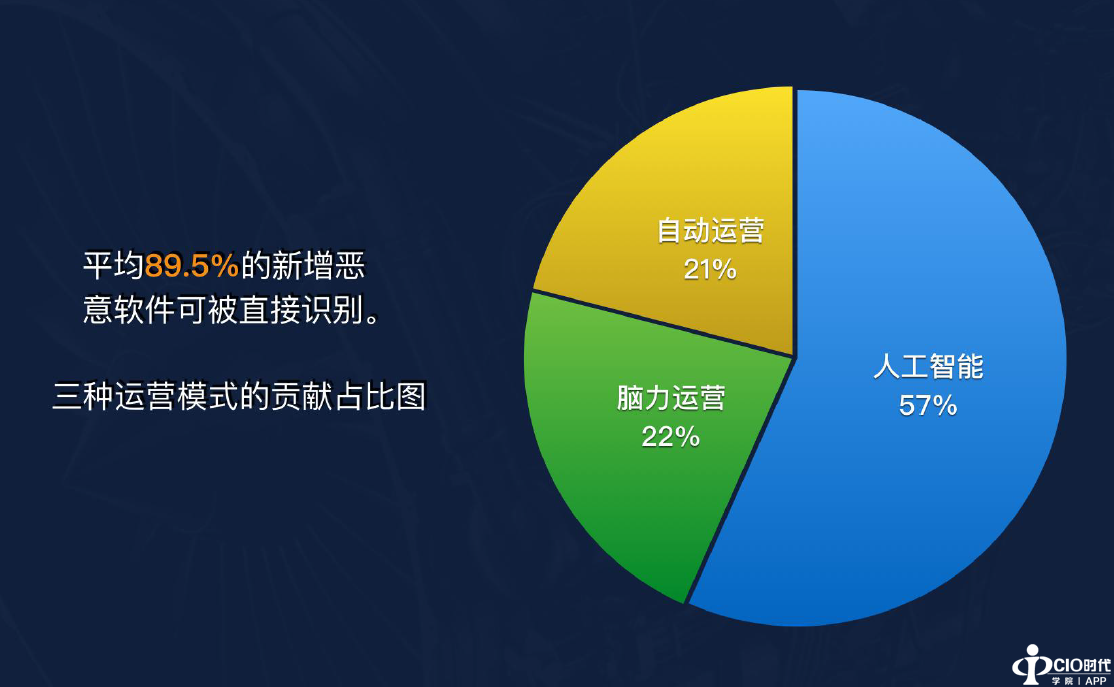 平均89.5%的新增恶意软件可被直接识别。

三种运营模式的贡献占比图

自动运营
21%

脑力运营
22%

人工智能
57%

CIO时代
学院 | APP